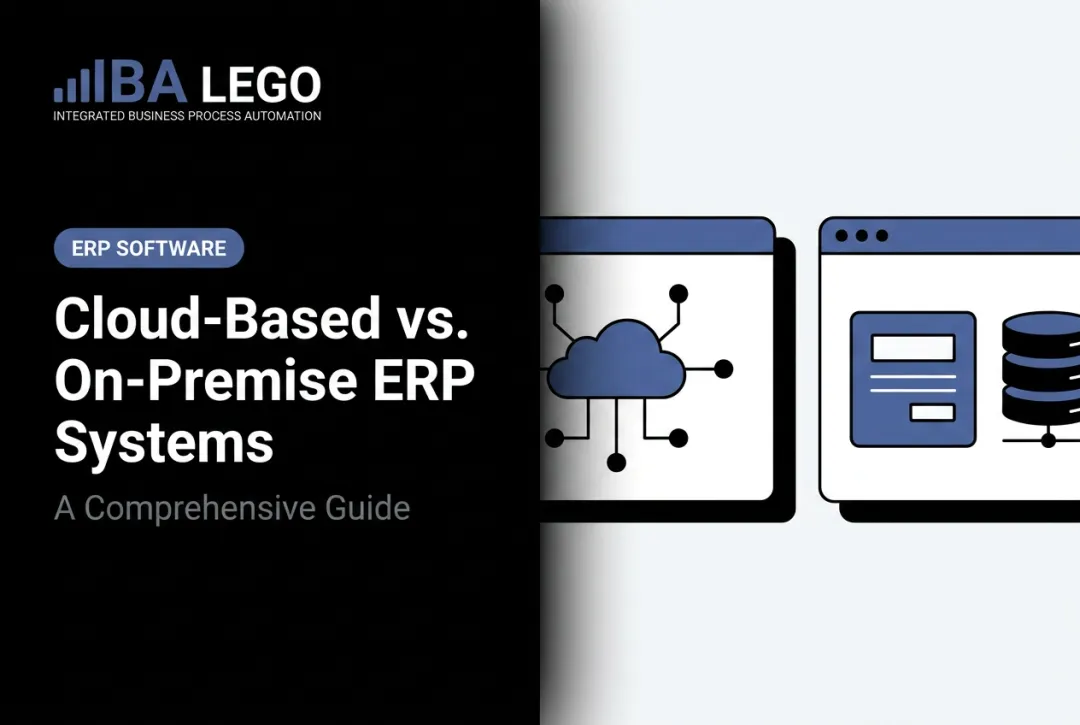 IBA LEGO
INTEGRATED BUSINESS PROCESS AUTOMATION

ERP SOFTWARE

Cloud-Based vs. On-Premise ERP Systems

A Comprehensive Guide